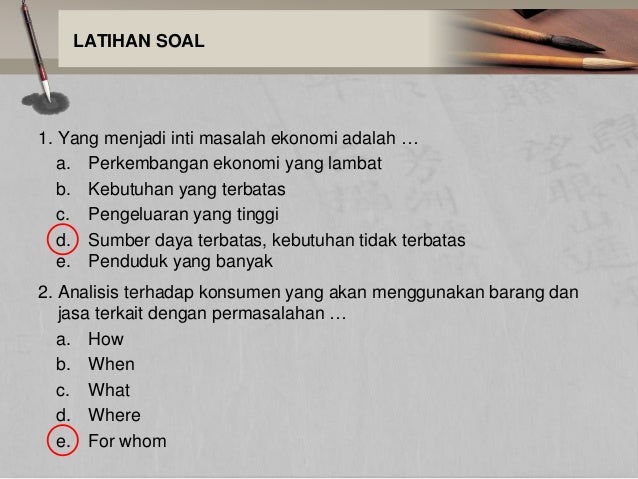 LATIHAN SOAL

1. Yang menjadi inti masalah ekonomi adalah …
a. Perkembangan ekonomi yang lambat
b. Kebutuhan yang terbatas
c. Pengeluaran yang tinggi
d. Sumber daya terbatas, kebutuhan tidak terbatas
e. Penduduk yang banyak

2. Analisis terhadap konsumen yang akan menggunakan barang dan jasa terkait dengan permasalahan …
a. How
b. When
c. What
d. Where
e. For whom